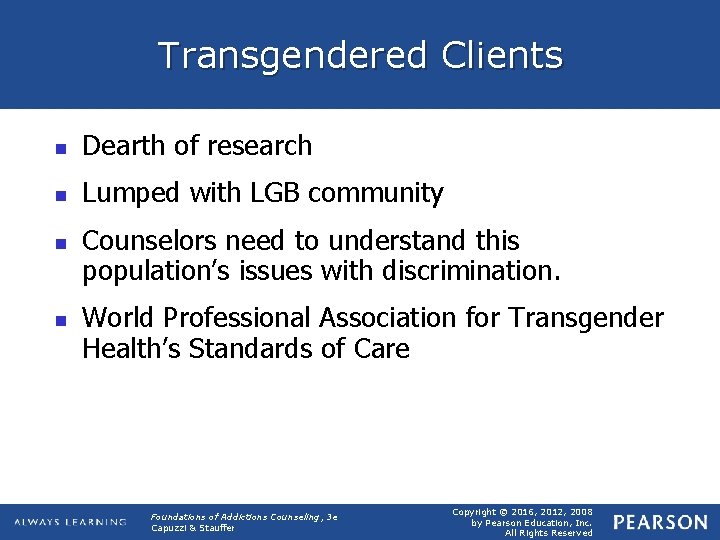 Transgendered Clients

- Dearth of research
- Lumped with LGB community
- Counselors need to understand this population's issues with discrimination.
- World Professional Association for Transgender Health's Standards of Care

ALWAYS LEARNING

Foundations of Addictions Counseling, 3e
Capuzzi & Stauffer

Copyright © 2016, 2012, 2008
by Pearson Education, Inc.
All Rights Reserved

PEARSON